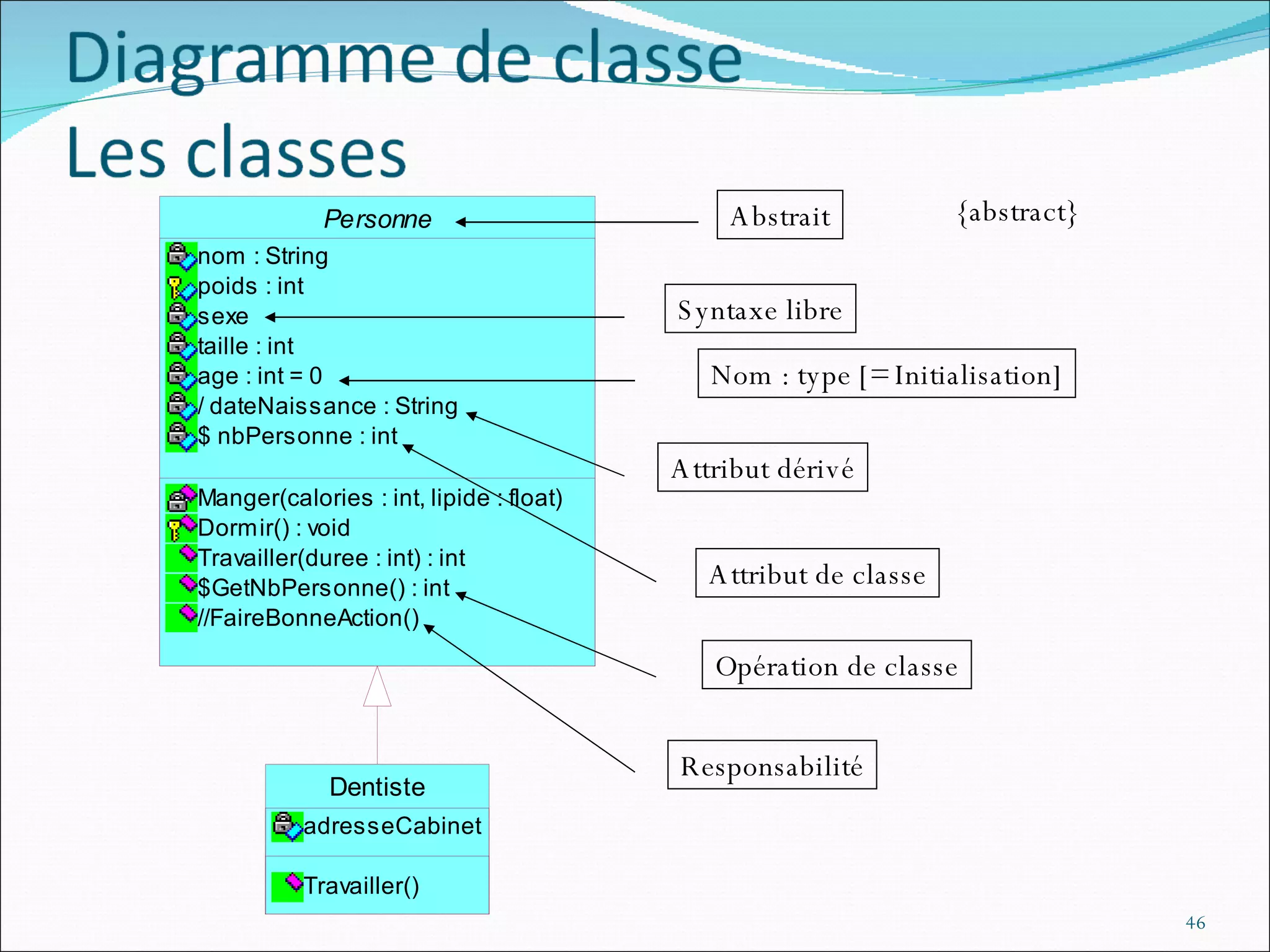 Diagramme de classe
Les classes

Personne

nom : String
poids : int
sexe
taille : int
age : int = 0
/ dateNaissance : String
$ nbPersonne : int

Manger(calories : int, lipide : float)
Dormir() : void
Travailler(duree : int) : int
$GetNbPersonne() : int
//FaireBonneAction()

Dentiste

adresseCabinet

Travailler()

Abstrait

{abstract}

Syntaxe libre

Nom : type [=Initialisation]

Attribut dérivé

Attribut de classe

Opération de classe

Responsabilité

46